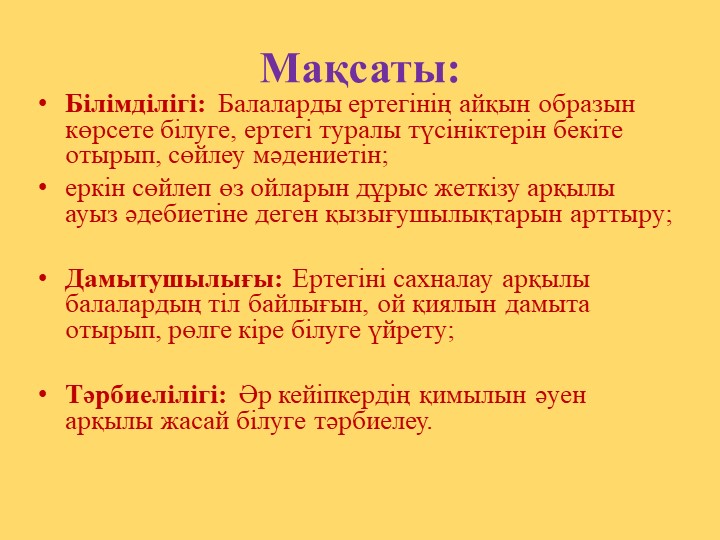 Мақсаты:

• Білімділігі: Балаларды ертегінің айқын образын көрсете білуге, ертегі туралы түсініктерін бекіте отырып, сөйлеу мәдениетін;

• еркін сөйлеп өз ойларын дұрыс жеткізу арқылы ауыз әдебиетіне деген қызығушылықтарын арттыру;

• Дамытушылығы: Ертегіні сахналау арқылы балалардың тіл байлығын, ой қиялын дамыта отырып, рөлге кіре білуге үйрету;

• Тәрбиелілігі: Әр кейіпкердің қимылын әуен арқылы жасай білуге тәрбиелеу.